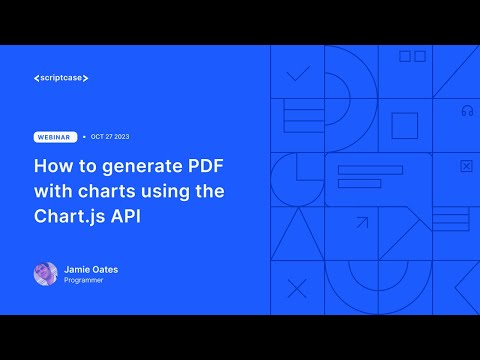 <scriptcase>

WEBINAR • OCT 27 2023

How to generate PDF with charts using the Chart.js API

Jamie Oates
Programmer